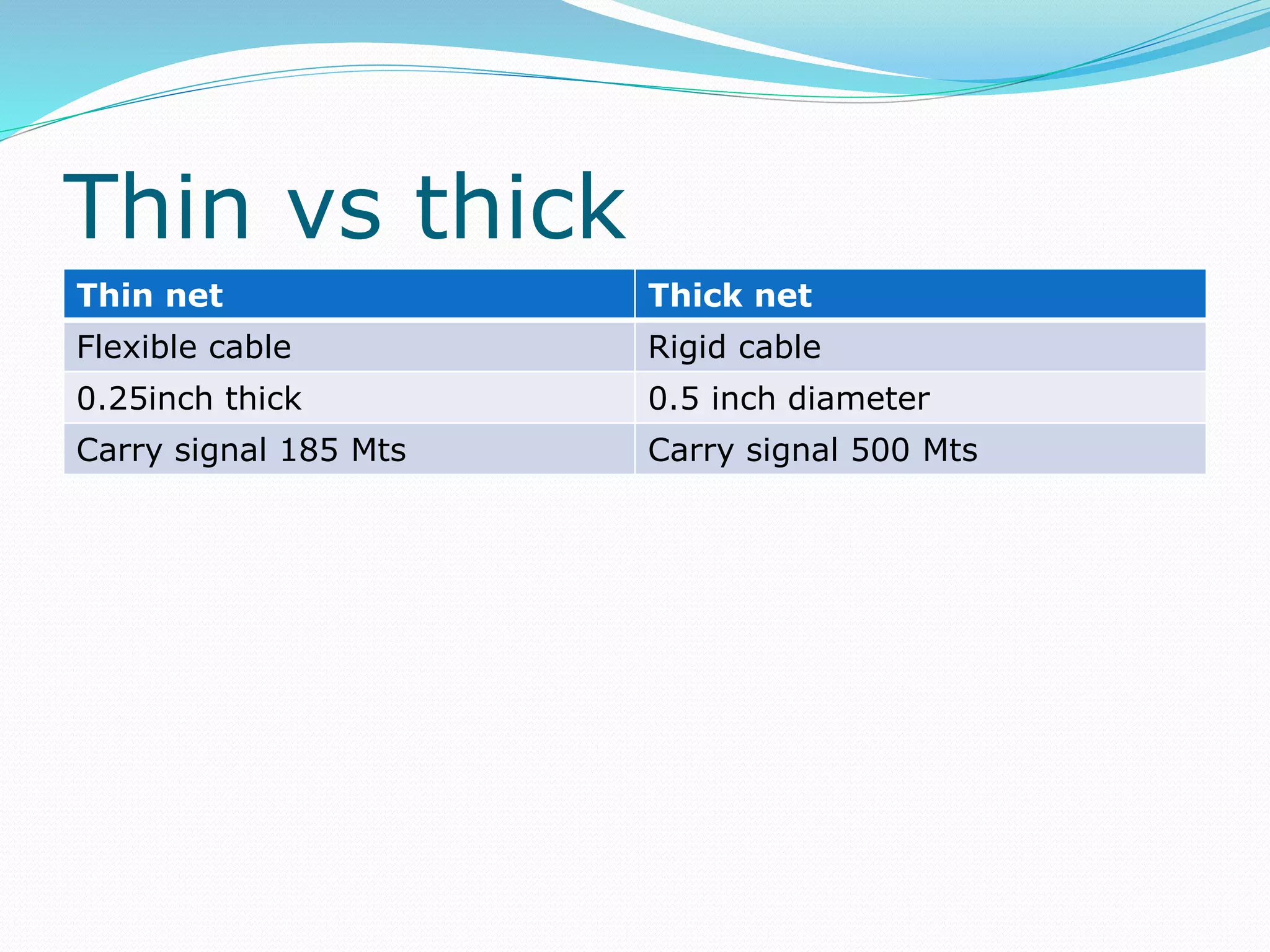 Thin vs thick

| Thin net | Thick net |
|---|---|
| Flexible cable | Rigid cable |
| 0.25inch thick | 0.5 inch diameter |
| Carry signal 185 Mts | Carry signal 500 Mts |